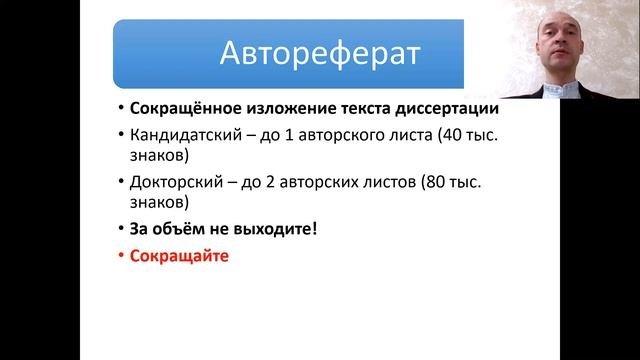 Автореферат

• Сокращённое изложение текста диссертации
• Кандидатский – до 1 авторского листа (40 тыс. знаков)
• Докторский – до 2 авторских листов (80 тыс. знаков)
• За объём не выходите!
• Сокращайте